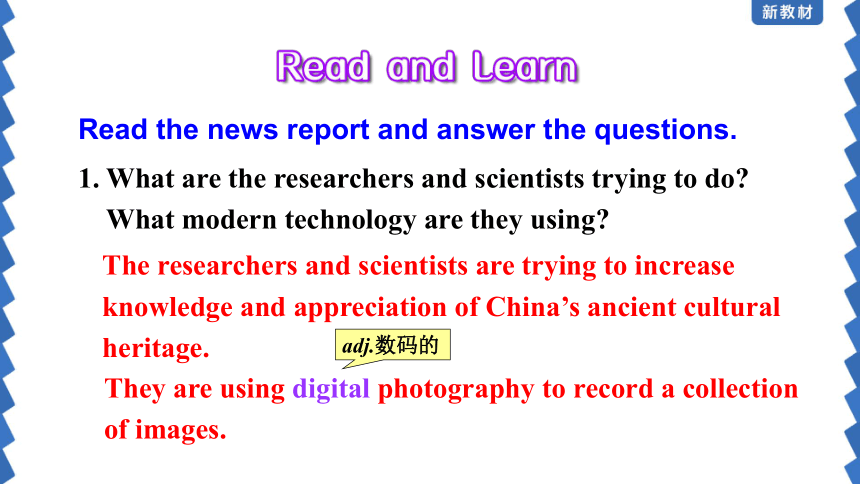 新教材

Read and Learn

Read the news report and answer the questions.

1. What are the researchers and scientists trying to do? What modern technology are they using?

The researchers and scientists are trying to increase knowledge and appreciation of China's ancient cultural heritage.

adj.数码的

They are using digital photography to record a collection of images.